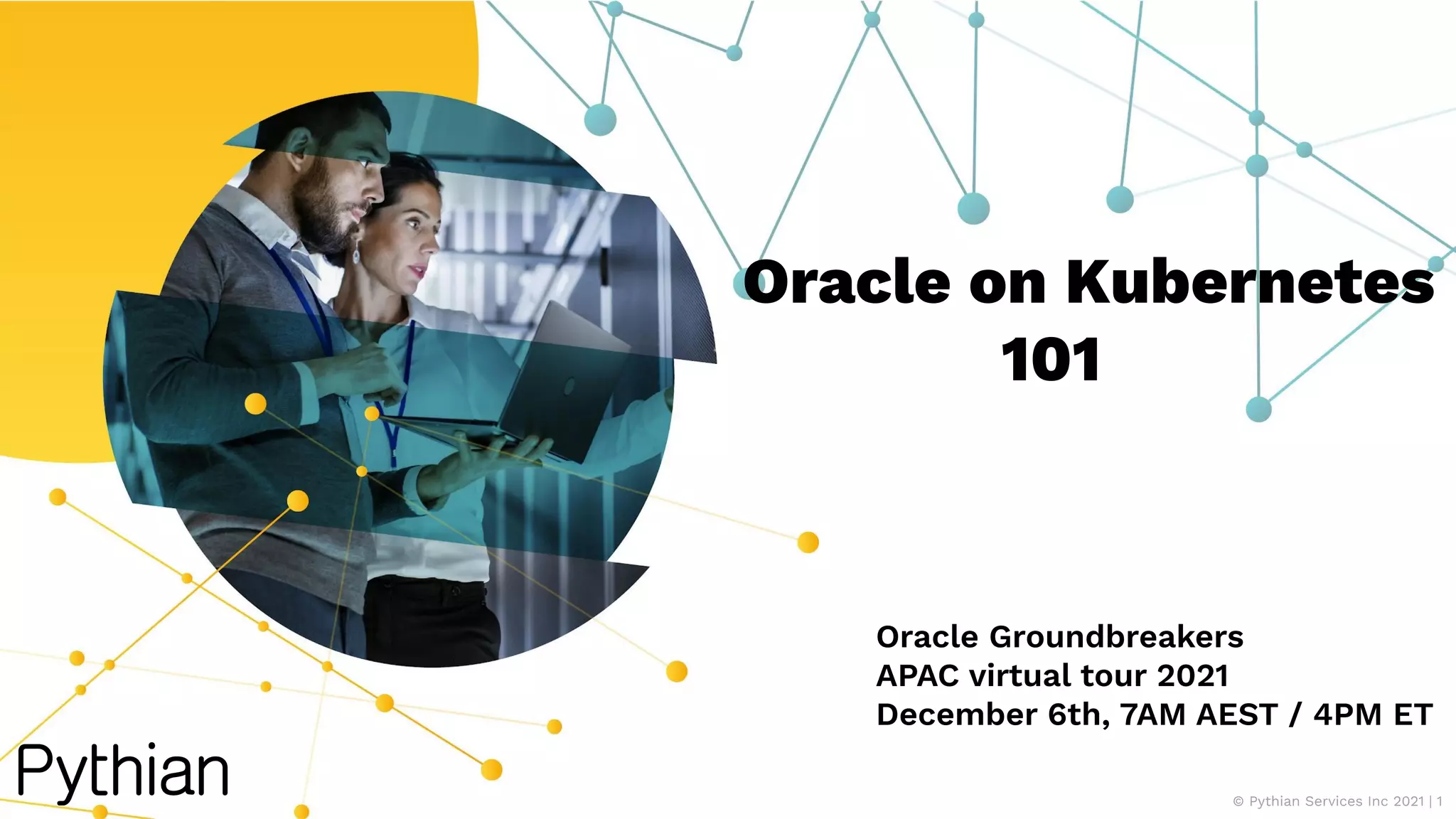 Oracle on Kubernetes 101

Oracle Groundbreakers
APAC virtual tour 2021
December 6th, 7AM AEST / 4PM ET

Pythian

© Pythian Services Inc 2021 | 1